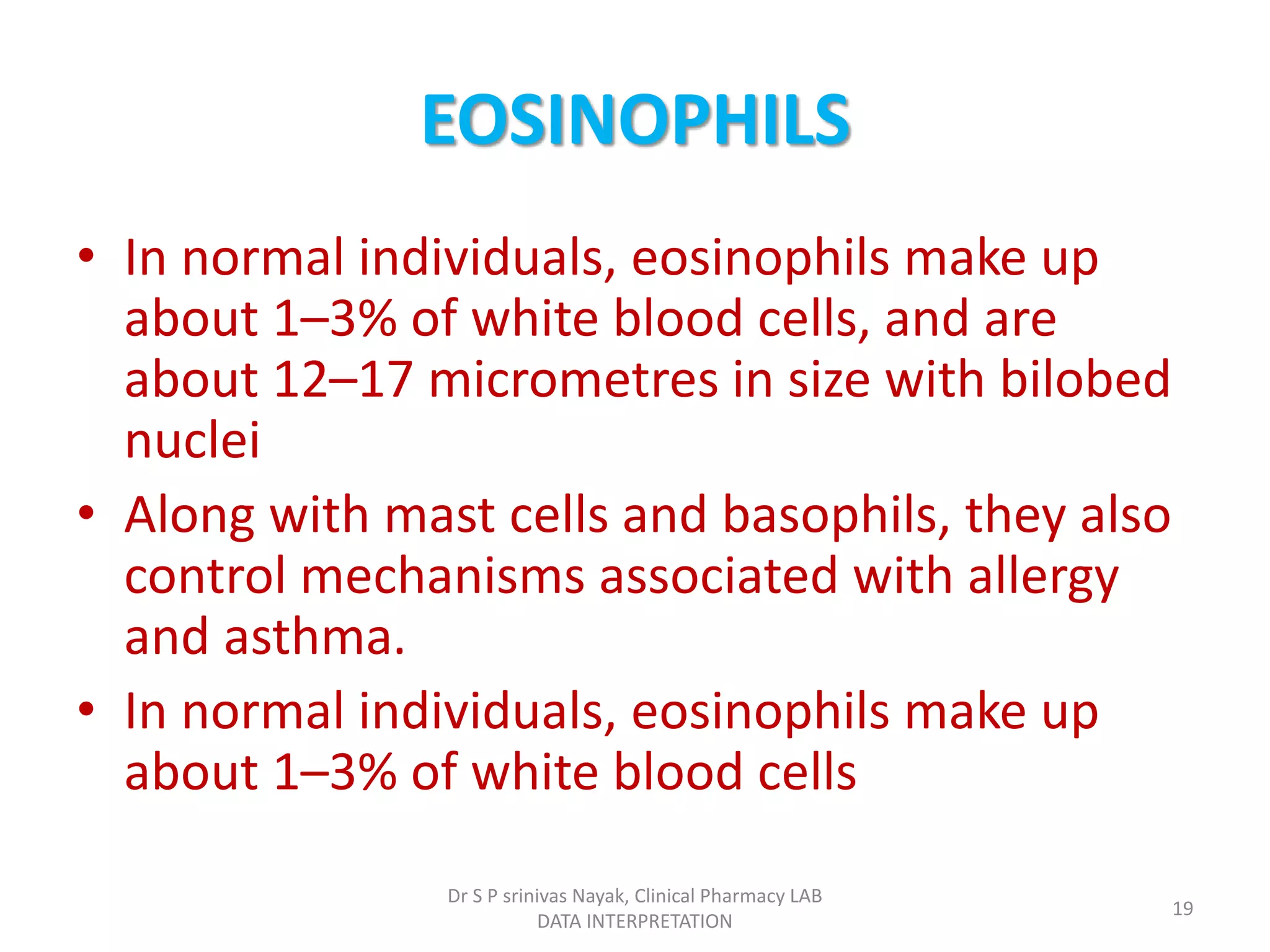 EOSINOPHILS

• In normal individuals, eosinophils make up about 1–3% of white blood cells, and are about 12–17 micrometres in size with bilobed nuclei

• Along with mast cells and basophils, they also control mechanisms associated with allergy and asthma.

• In normal individuals, eosinophils make up about 1–3% of white blood cells

Dr S P srinivas Nayak, Clinical Pharmacy LAB
DATA INTERPRETATION

19